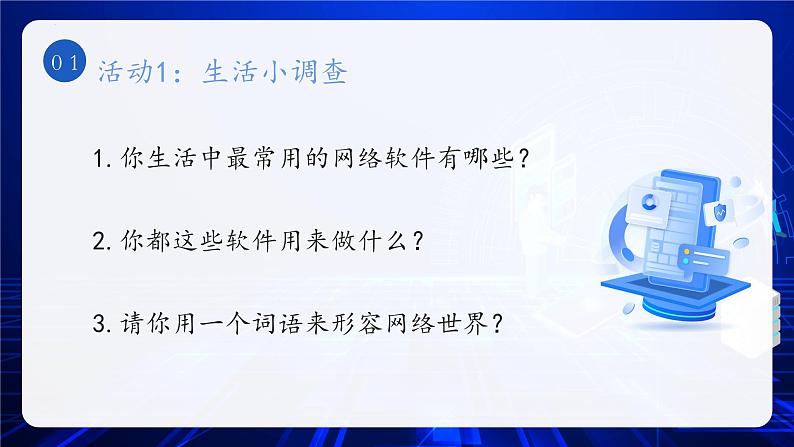 01 活动1：生活小调查

1. 你生活中最常用的网络软件有哪些？

2. 你都这些软件用来做什么？

3. 请你用一个词语来形容网络世界？